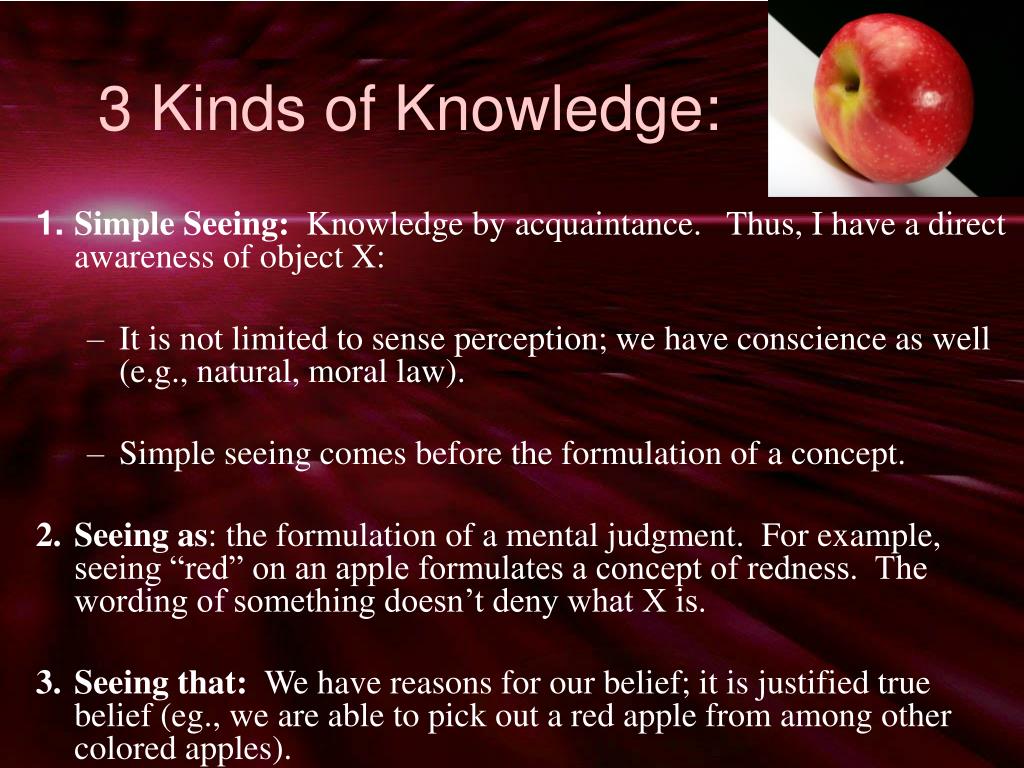 3 Kinds of Knowledge:

1. Simple Seeing: Knowledge by acquaintance. Thus, I have a direct awareness of object X:

– It is not limited to sense perception; we have conscience as well (e.g., natural, moral law).

– Simple seeing comes before the formulation of a concept.

2. Seeing as: the formulation of a mental judgment. For example, seeing “red” on an apple formulates a concept of redness. The wording of something doesn’t deny what X is.

3. Seeing that: We have reasons for our belief; it is justified true belief (eg., we are able to pick out a red apple from among other colored apples).